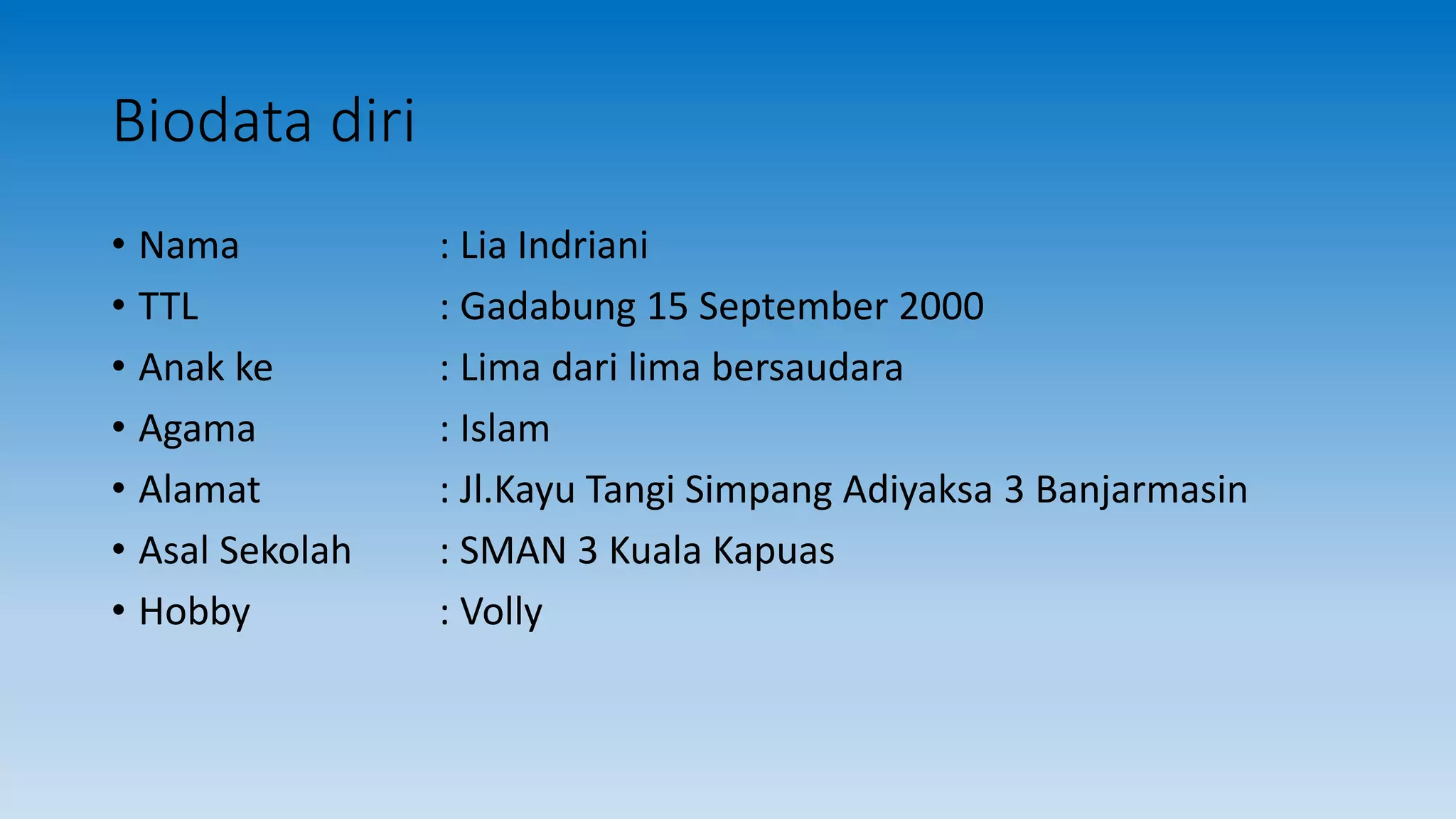 Biodata diri

• Nama : Lia Indriani
• TTL : Gadabung 15 September 2000
• Anak ke : Lima dari lima bersaudara
• Agama : Islam
• Alamat : Jl.Kayu Tangi Simpang Adiyaksa 3 Banjarmasin
• Asal Sekolah : SMAN 3 Kuala Kapuas
• Hobby : Volly